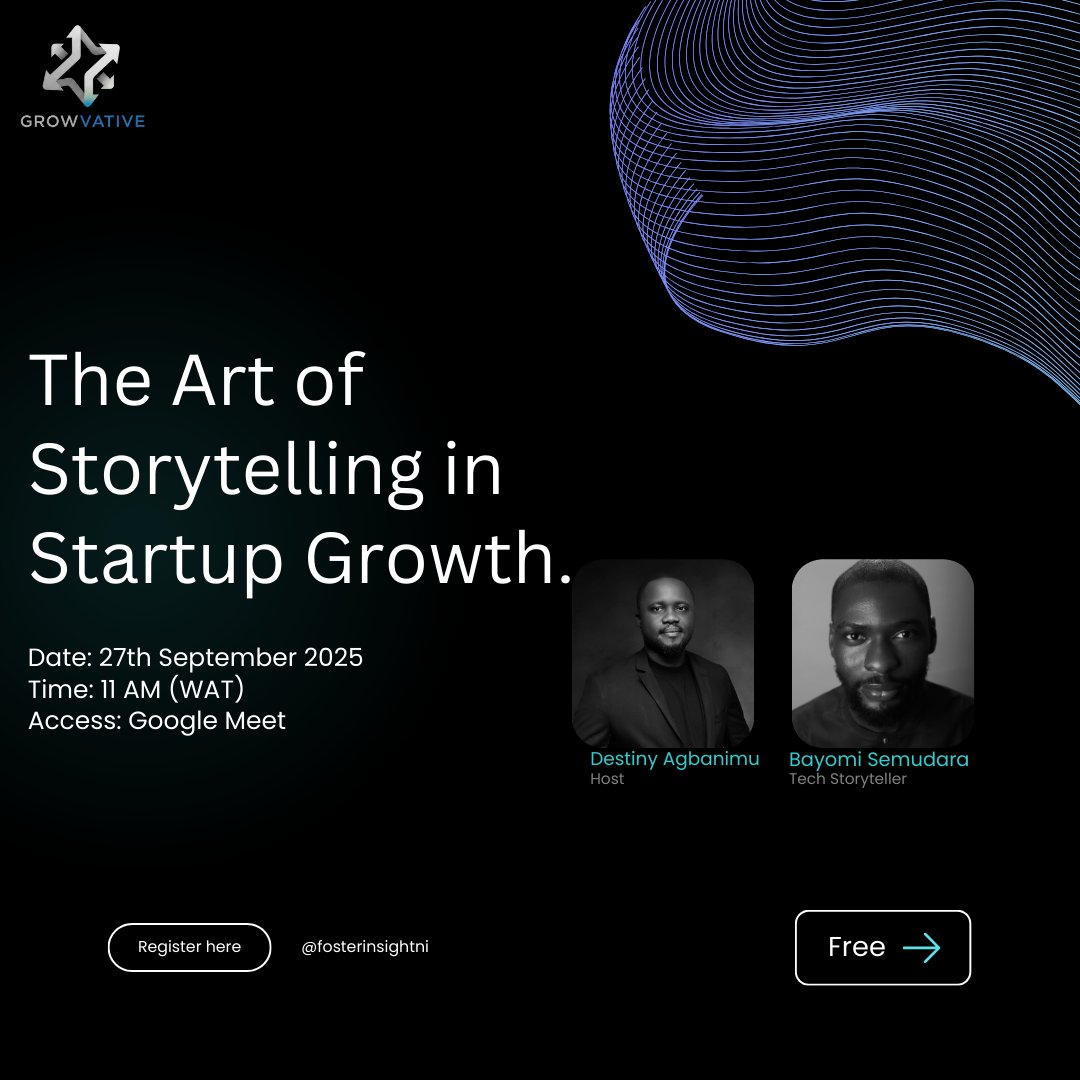 GROWVATIVE

The Art of Storytelling in Startup Growth.

Date: 27th September 2025
Time: 11 AM (WAT)
Access: Google Meet

Destiny Agbanimu
Host

Bayomi Semudara
Tech Storyteller

Register here

@fosterinsightni

Free